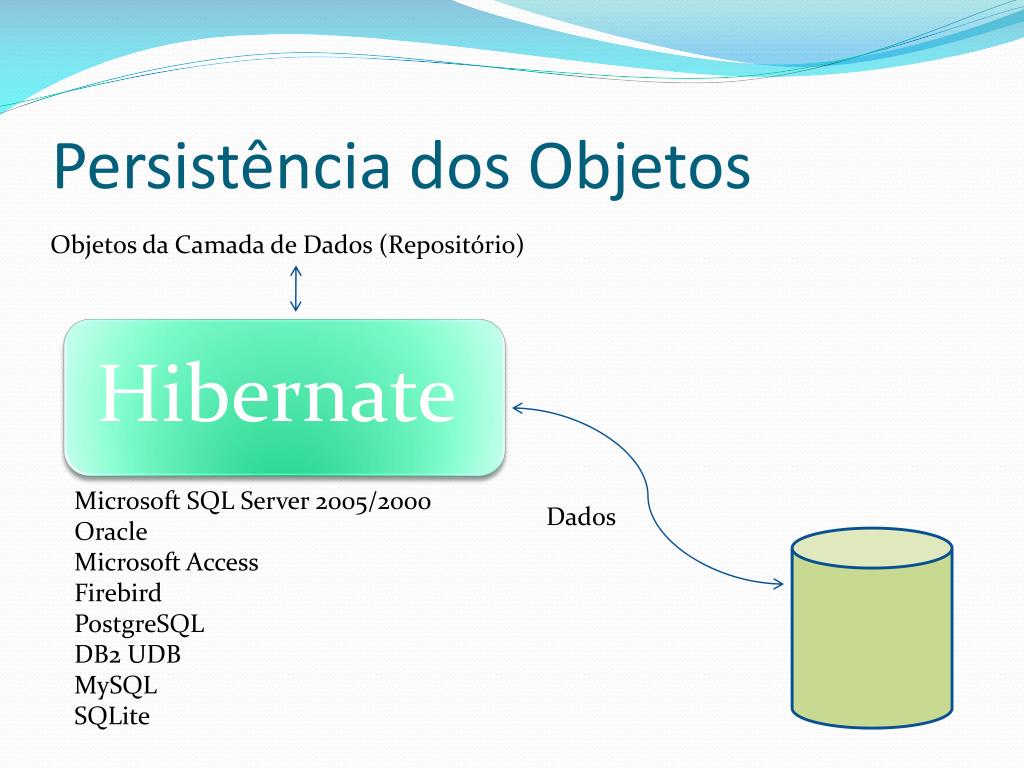 Persistência dos Objetos

Objetos da Camada de Dados (Repositório)

Hibernate

Microsoft SQL Server 2005/2000
Oracle
Microsoft Access
Firebird
PostgreSQL
DB2 UDB
MySQL
SQLite

Dados